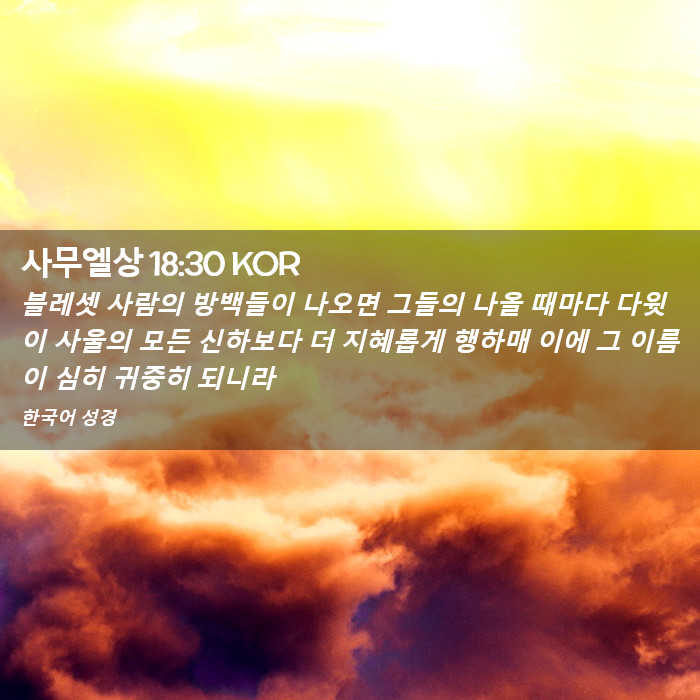 사무엘상 18:30 KOR

블레셋 사람의 방백들이 나오면 그들의 나올 때마다 다윗이 사울의 모든 신하보다 더 지혜롭게 행하매 이에 그 이름이 심히 귀중히 되니라

한국어 성경